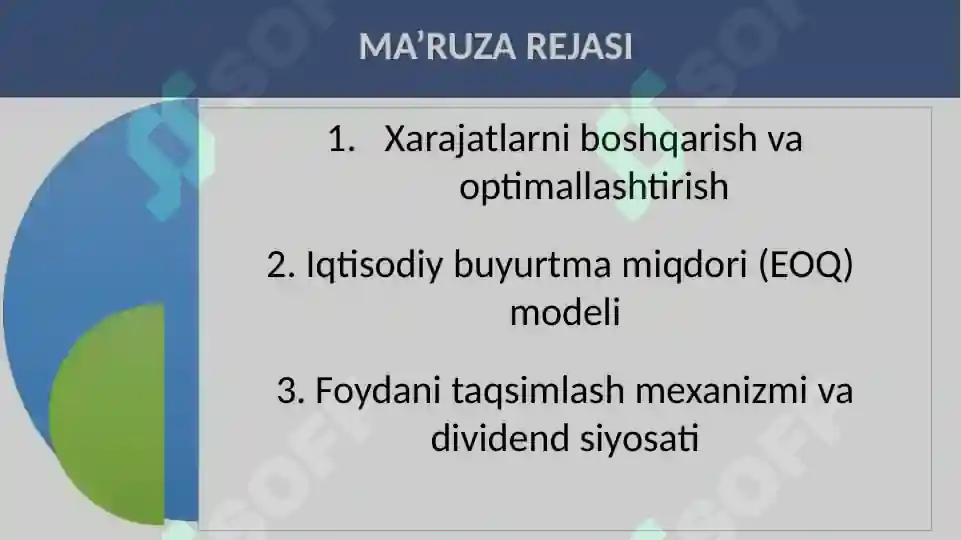 MA’RUZA REJASI

1. Xarajatlarni boshqarish va optimallashtirish

2. Iqtisodiy buyurtma miqdori (EOQ) modeli

3. Foydani taqsimlash mexanizmi va dividend siyosati